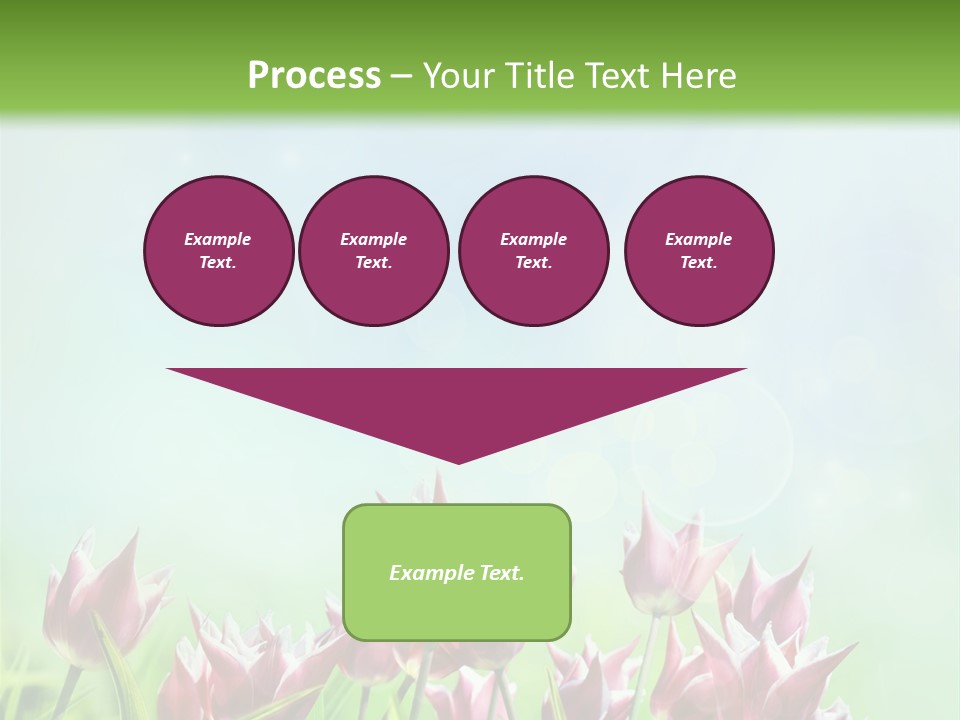 Process – Your Title Text Here

Example Text.

Example Text.

Example Text.

Example Text.

Example Text.